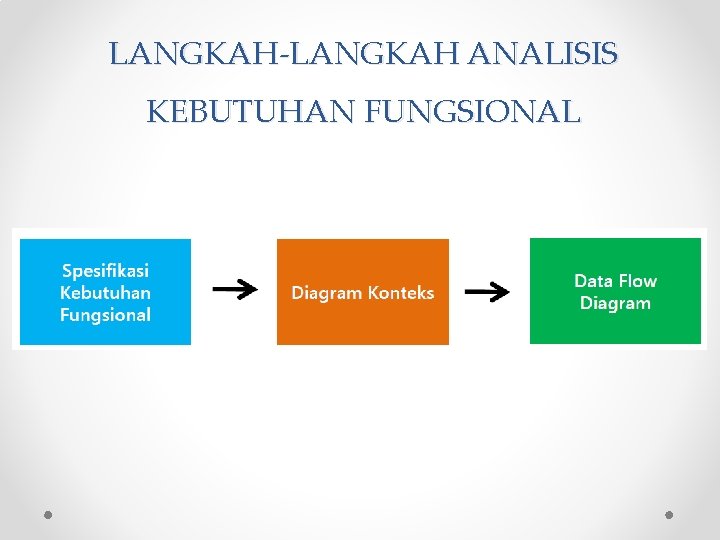 LANGKAH-LANGKAH ANALISIS KEBUTUHAN FUNGSIONAL

Spesifikasi Kebutuhan Fungsional

Diagram Konteks

Data Flow Diagram